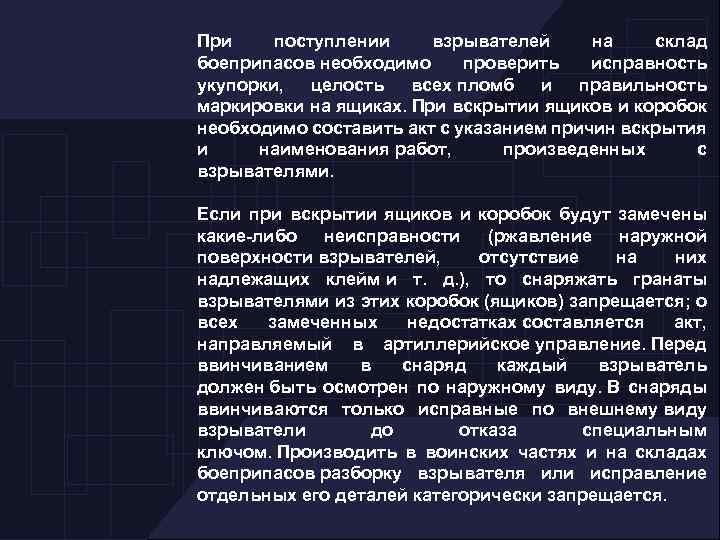 При поступлении взрывателей на склад боеприпасов необходимо проверить исправность укупорки, целость всех пломб и правильность маркировки на ящиках. При вскрытии ящиков и коробок необходимо составить акт с указанием причин вскрытия и наименования работ, произведенных с взрывателями.

Если при вскрытии ящиков и коробок будут замечены какие-либо неисправности (ржавление наружной поверхности взрывателей, отсутствие на них надлежащих клейм и т. д.), то снаряжать гранаты взрывателями из этих коробок (ящиков) запрещается; о всех замеченных недостатках составляется акт, направляемый в артиллерийское управление. Перед ввинчиванием в снаряд каждый взрыватель должен быть осмотрен по наружному виду. В снаряды ввинчиваются только исправные по внешнему виду взрыватели до отказа специальным ключом. Производить в воинских частях и на складах боеприпасов разборку взрывателя или исправление отдельных его деталей категорически запрещается.